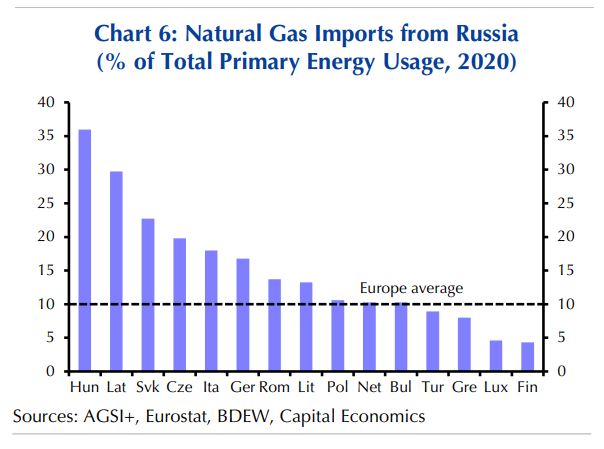 Chart 6: Natural Gas Imports from Russia (% of Total Primary Energy Usage, 2020)

40
35
30
25
20
15
10
5
0

40
35
30
25
20
15
10
5
0

Europe average

Hun Lat Svk Cze Ita Ger Rom Lit Pol Net Bul Tur Gre Lux Fin

Sources: AGSI+, Eurostat, BDEW, Capital Economics